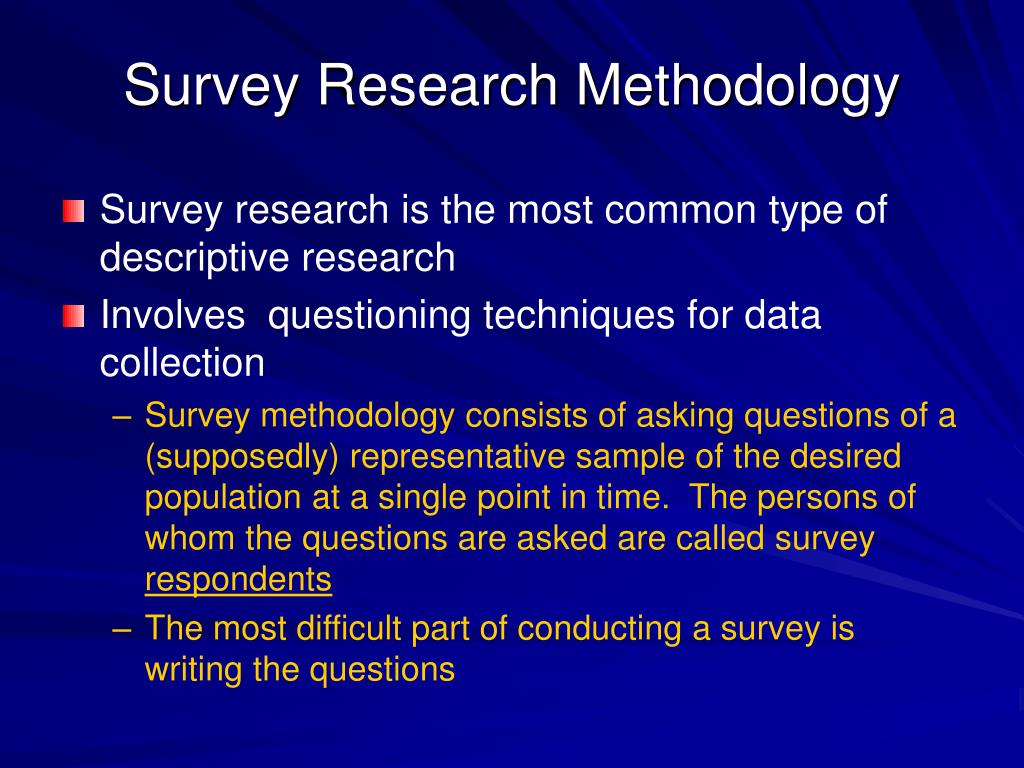 Survey Research Methodology

Survey research is the most common type of descriptive research

Involves questioning techniques for data collection

– Survey methodology consists of asking questions of a (supposedly) representative sample of the desired population at a single point in time. The persons of whom the questions are asked are called survey respondents

– The most difficult part of conducting a survey is writing the questions